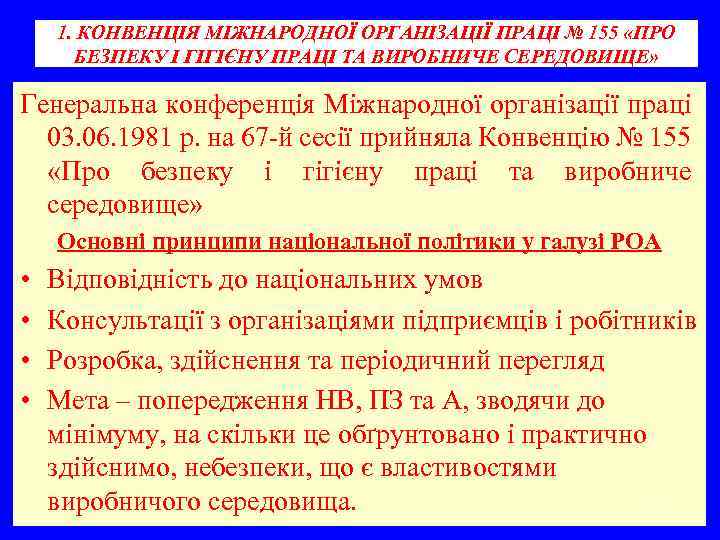 1. КОНВЕНЦІЯ МІЖНАРОДНОЇ ОРГАНІЗАЦІЇ ПРАЦІ № 155 «ПРО БЕЗПЕКУ І ГІГІЄНУ ПРАЦІ ТА ВИРОБНИЧЕ СЕРЕДОВИЩЕ»

Генеральна конференція Міжнародної організації праці 03.06.1981 р. на 67-й сесії прийняла Конвенцію № 155 «Про безпеку і гігієну праці та виробниче середовище»

Основні принципи національної політики у галузі РОА

• Відповідність до національних умов
• Консультації з організаціями підприємців і робітників
• Розробка, здійснення та періодичний перегляд
• Мета – попередження НВ, ПЗ та А, зводячи до мінімуму, на скільки це обґрунтовано і практично здійснимо, небезпеки, що є властивостями виробничого середовища.